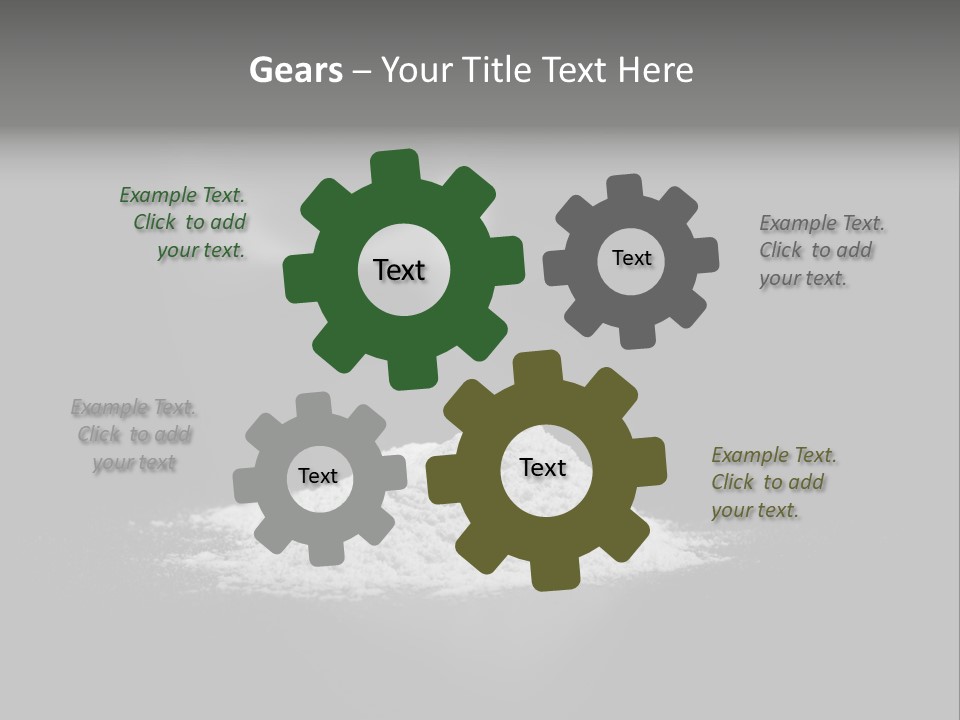 Gears – Your Title Text Here

Example Text. Click to add your text.

Text

Text

Example Text. Click to add your text.

Example Text. Click to add your text

Text

Text

Example Text. Click to add your text.